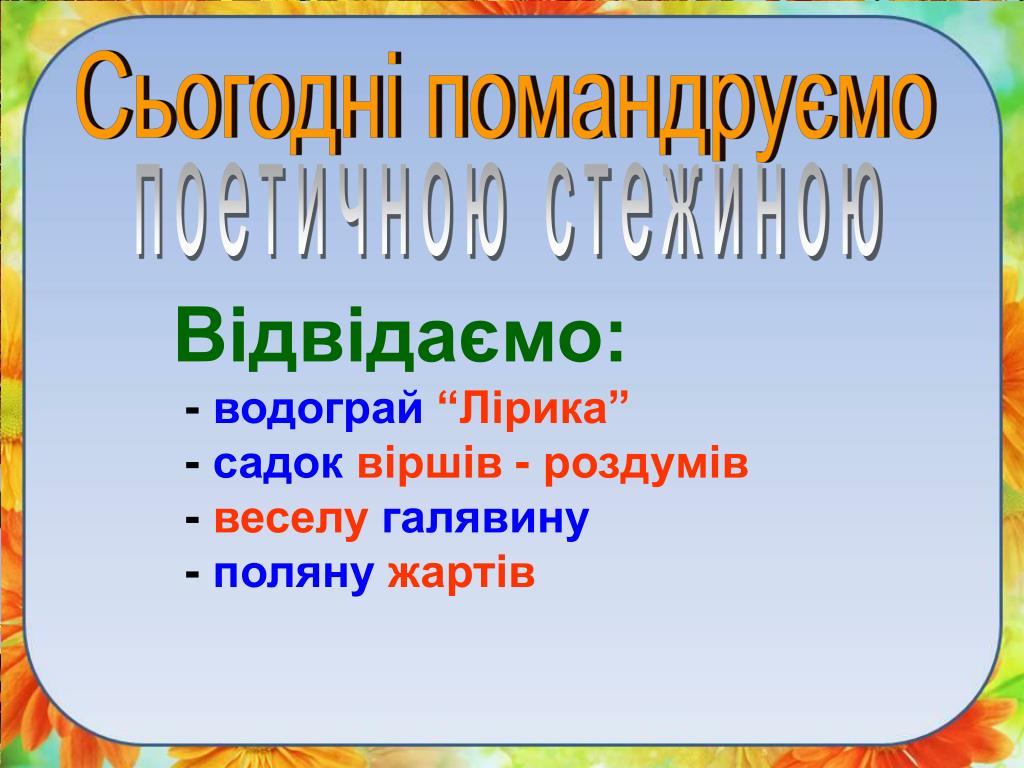 Сьогодні помандруємо поетичною стежиною

Відвідаємо:

- водограй “Лірика”
- садок віршів - роздумів
- веселу галявину
- поляну жартів